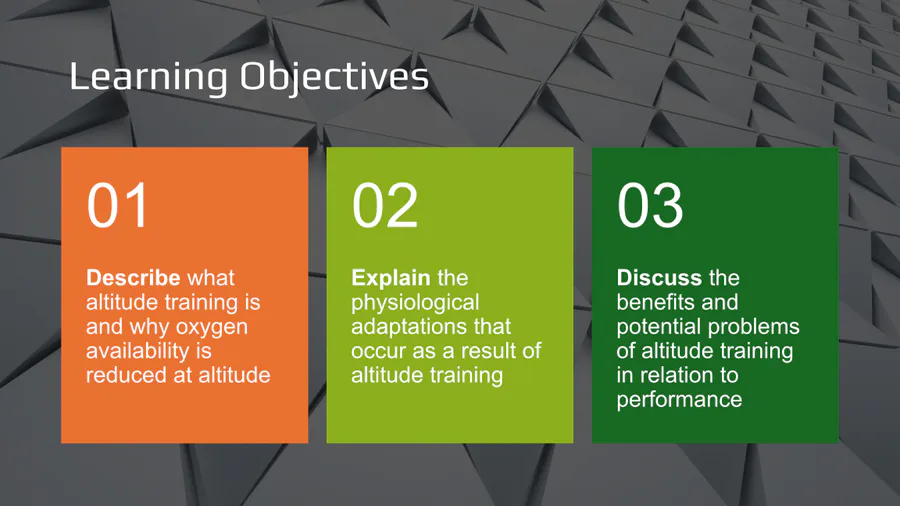 Learning Objectives

01

Describe what altitude training is and why oxygen availability is reduced at altitude

02

Explain the physiological adaptations that occur as a result of altitude training

03

Discuss the benefits and potential problems of altitude training in relation to performance